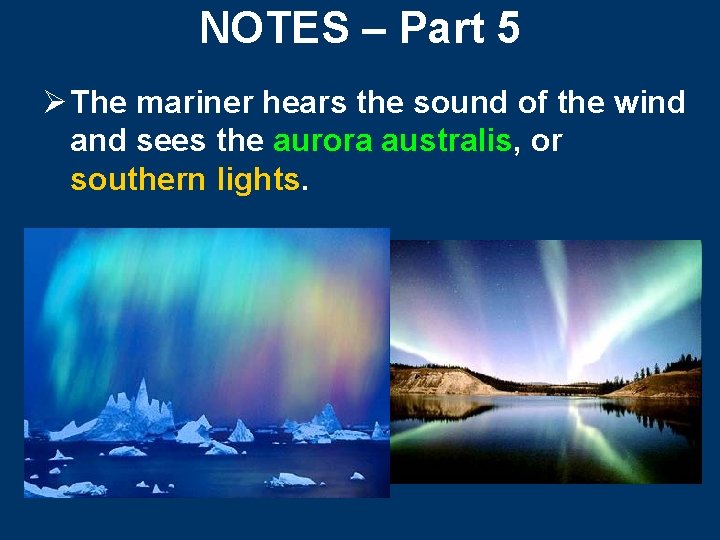 NOTES – Part 5

➢ The mariner hears the sound of the wind and sees the aurora australis, or southern lights.